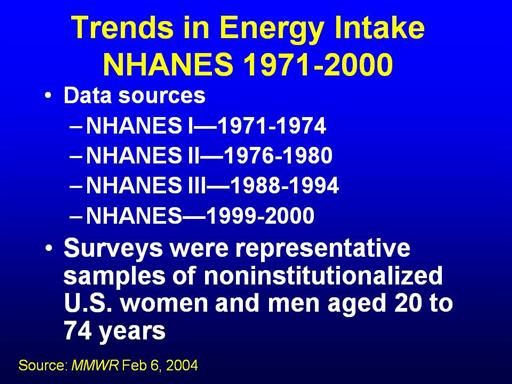 Trends in Energy Intake NHANES 1971-2000

• Data sources
– NHANES I—1971-1974
– NHANES II—1976-1980
– NHANES III—1988-1994
– NHANES—1999-2000

• Surveys were representative samples of noninstitutionalized U.S. women and men aged 20 to 74 years

Source: MMWR Feb 6, 2004